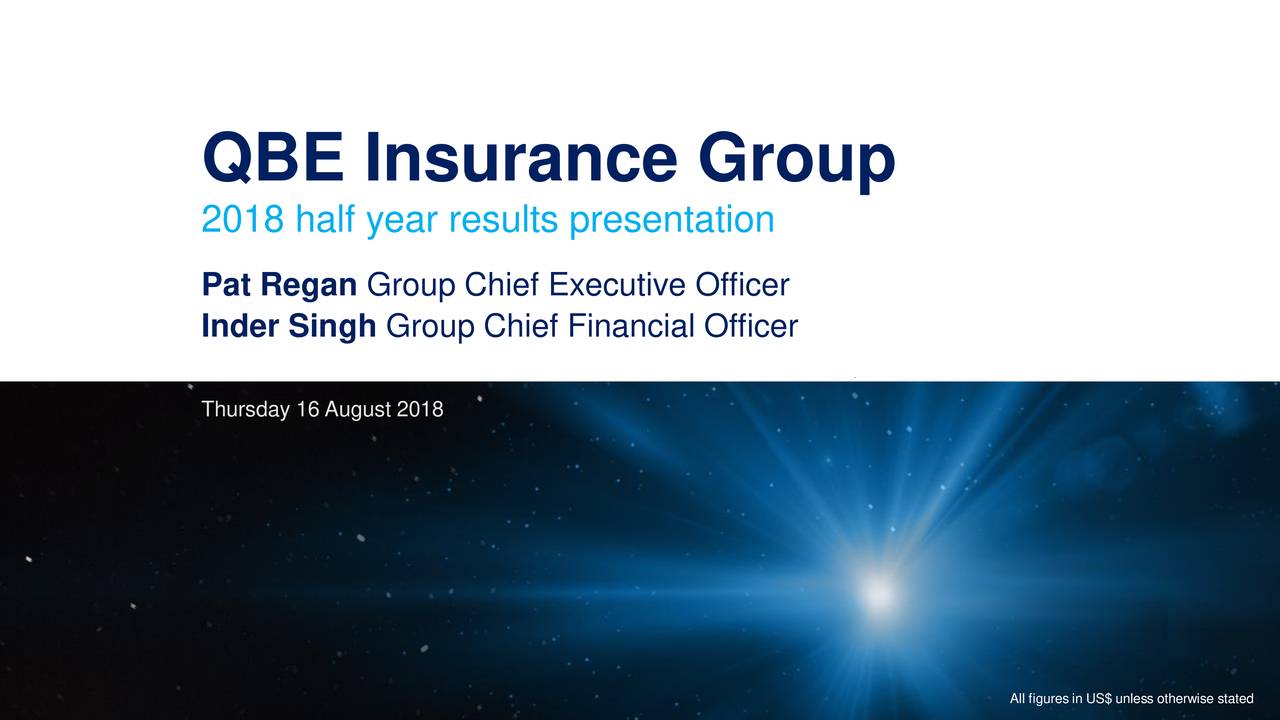 QBE Insurance Group

2018 half year results presentation

Pat Regan Group Chief Executive Officer
Inder Singh Group Chief Financial Officer

Thursday 16 August 2018

All figures in US$ unless otherwise stated